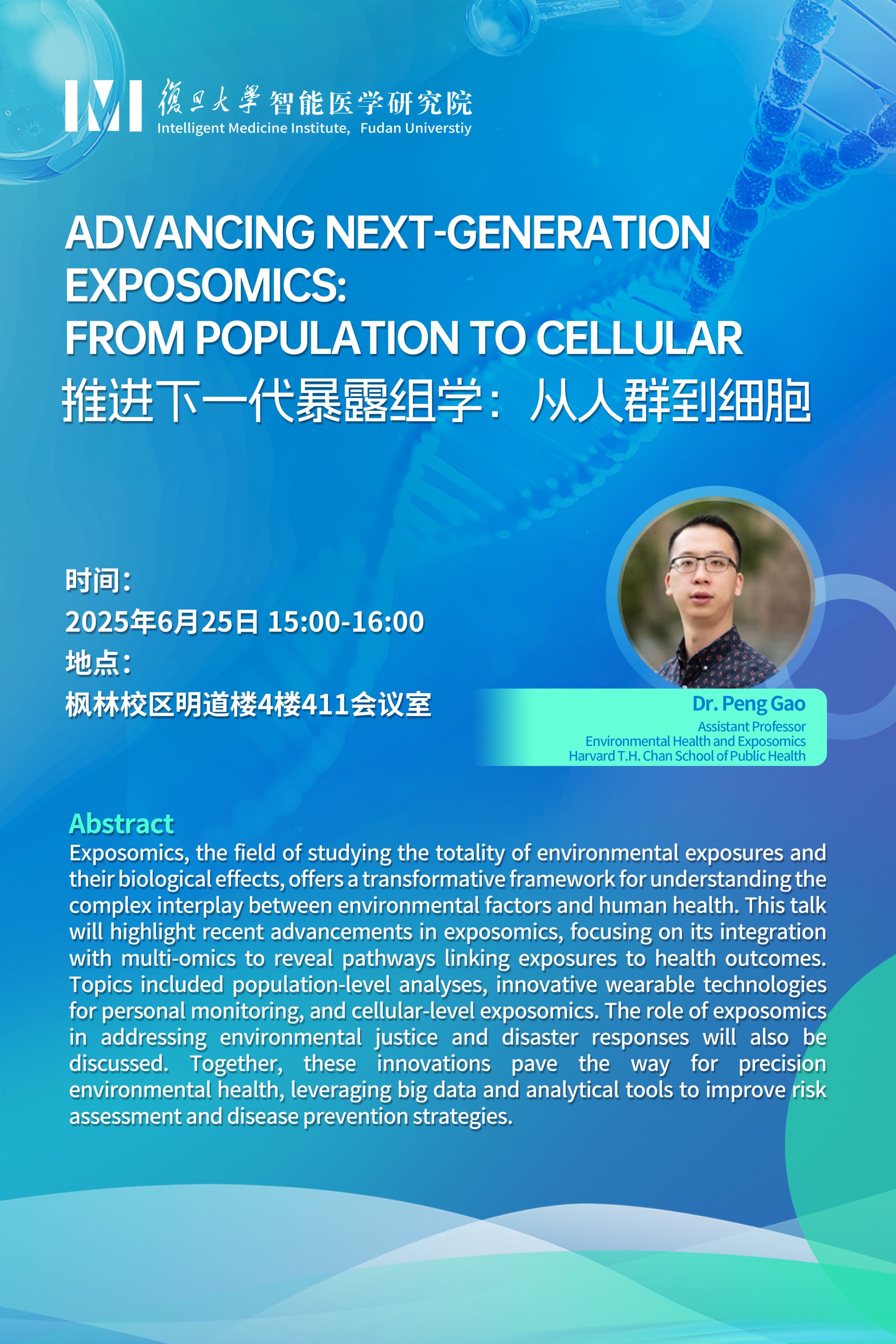 IMI 復旦大學 智能医学研究院
Intelligent Medicine Institute, Fudan Universtiy

ADVANCING NEXT-GENERATION EXPOSOMICS:
FROM POPULATION TO CELLULAR
推进下一代暴露组学：从人群到细胞

时间：
2025年6月25日 15:00-16:00
地点：
枫林校区明道楼4楼411会议室

Dr. Peng Gao
Assistant Professor
Environmental Health and Exposomics
Harvard T.H. Chan School of Public Health

Abstract
Exposomics, the field of studying the totality of environmental exposures and their biological effects, offers a transformative framework for understanding the complex interplay between environmental factors and human health. This talk will highlight recent advancements in exposomics, focusing on its integration with multi-omics to reveal pathways linking exposures to health outcomes. Topics included population-level analyses, innovative wearable technologies for personal monitoring, and cellular-level exposomics. The role of exposomics in addressing environmental justice and disaster responses will also be discussed. Together, these innovations pave the way for precision environmental health, leveraging big data and analytical tools to improve risk assessment and disease prevention strategies.